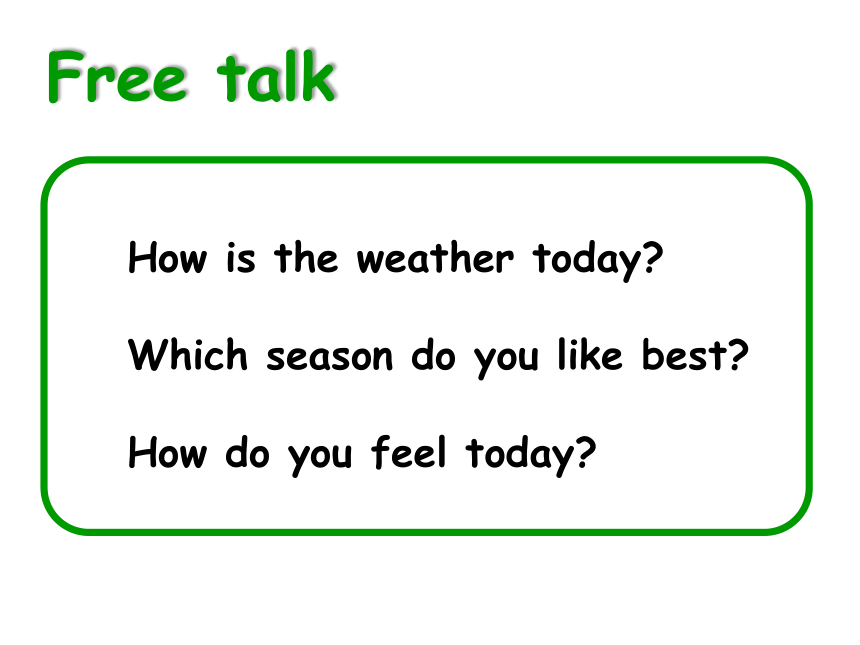 Free talk

How is the weather today?

Which season do you like best?

How do you feel today?